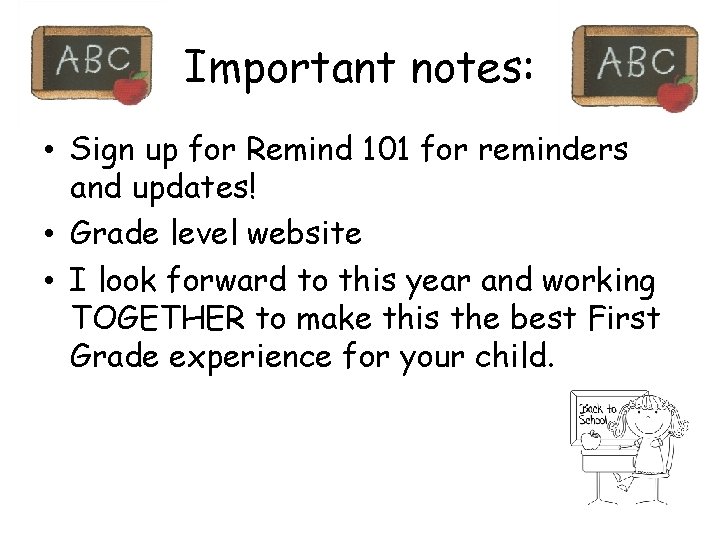 ABC

Important notes:

ABC

• Sign up for Remind 101 for reminders and updates!
• Grade level website
• I look forward to this year and working TOGETHER to make this the best First Grade experience for your child.

Back to School